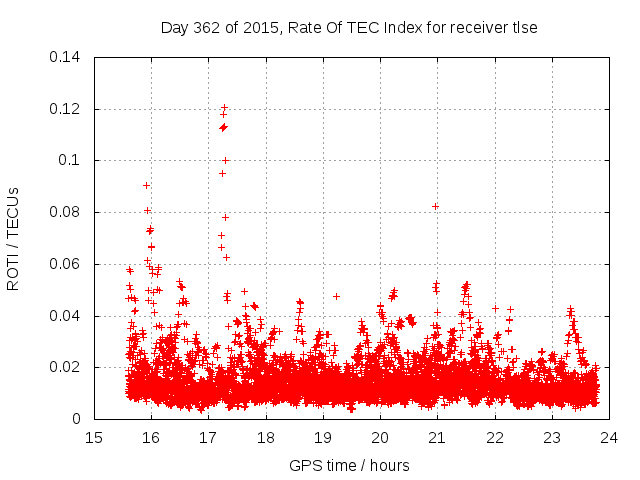 Day 362 of 2015, Rate Of TEC Index for receiver tlse

ROTI / TECUs

0.14
0.12
0.1
0.08
0.06
0.04
0.02
0

15 16 17 18 19 20 21 22 23 24

GPS time / hours